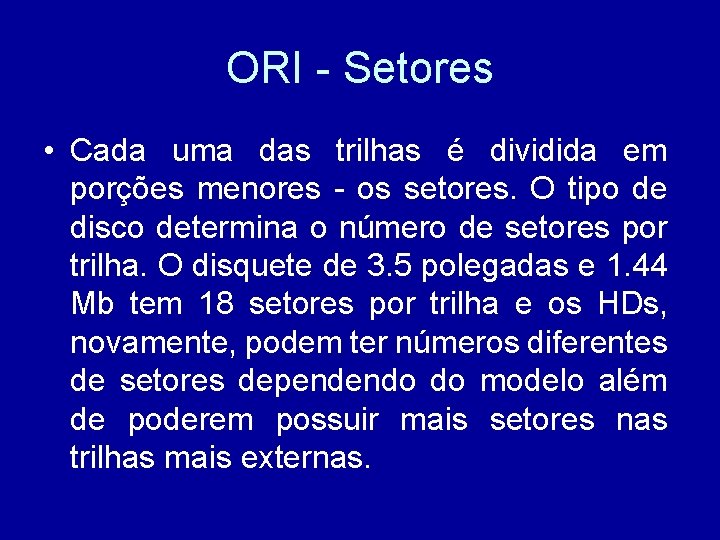 ORI - Setores

• Cada uma das trilhas é dividida em porções menores - os setores. O tipo de disco determina o número de setores por trilha. O disquete de 3.5 polegadas e 1.44 Mb tem 18 setores por trilha e os HDs, novamente, podem ter números diferentes de setores dependendo do modelo além de poderem possuir mais setores nas trilhas mais externas.